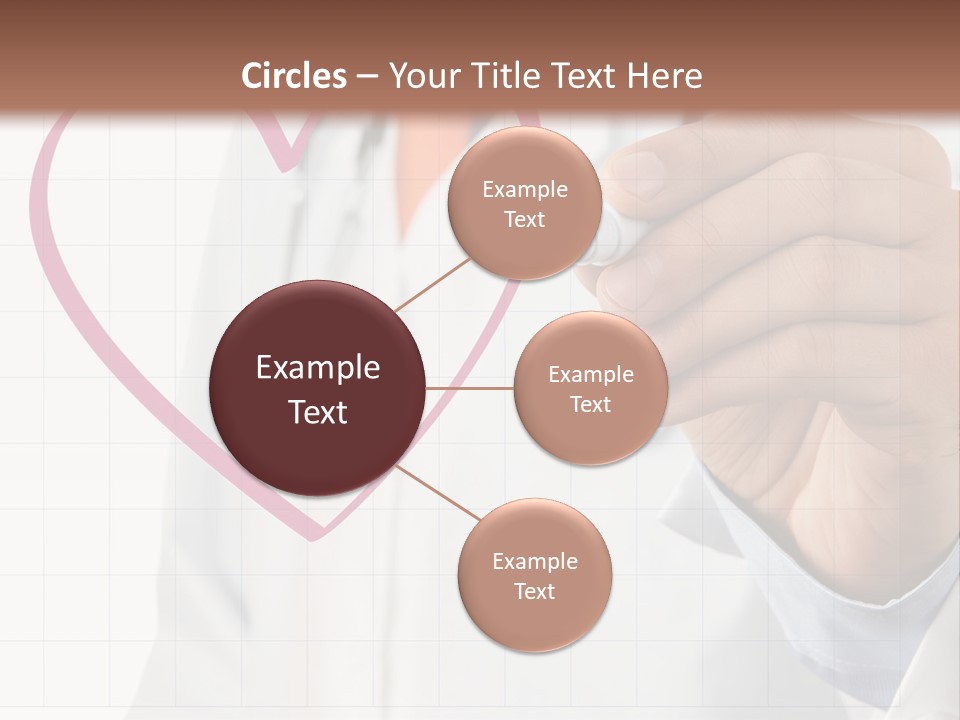 Circles – Your Title Text Here

Example Text

Example Text

Example Text

Example Text